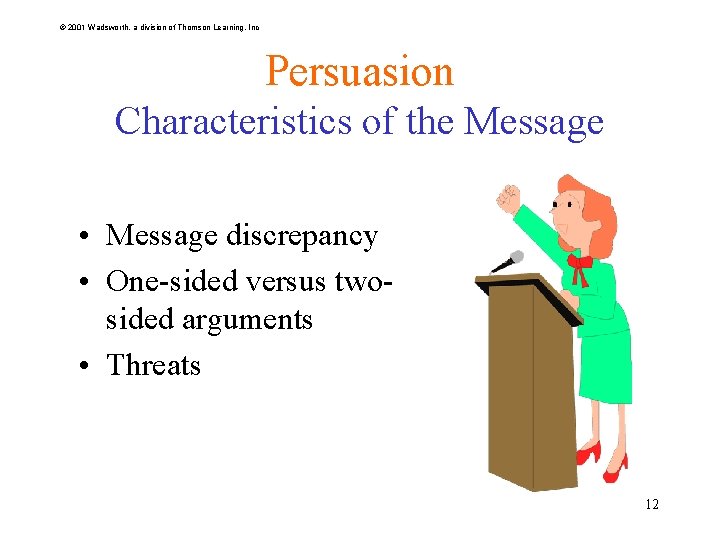 © 2001 Wadsworth, a division of Thomson Learning, Inc

Persuasion
Characteristics of the Message

• Message discrepancy
• One-sided versus two-sided arguments
• Threats

12